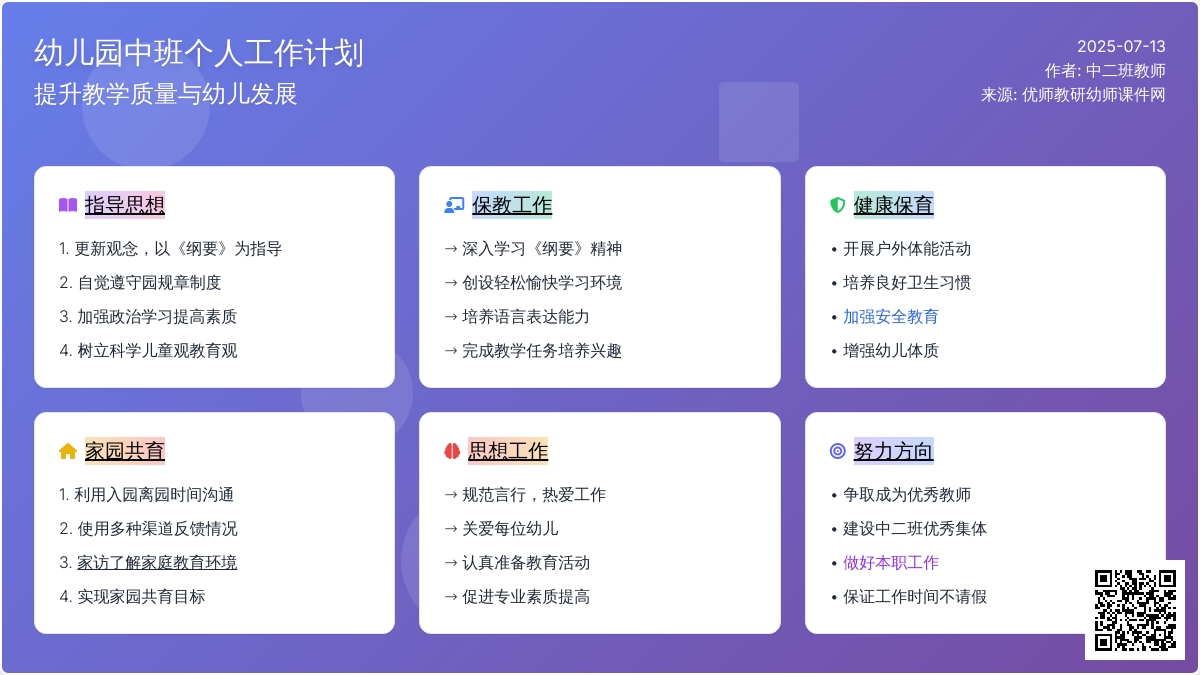 幼儿园中班个人工作计划
提升教学质量与幼儿发展

2025-07-13
作者: 中二班教师
来源: 优师教研幼师课件网

指导思想
1. 更新观念，以《纲要》为指导
2. 自觉遵守园规章制度
3. 加强政治学习提高素质
4. 树立科学儿童观教育观

保教工作
→ 深入学习《纲要》精神
→ 创设轻松愉快学习环境
→ 培养语言表达能力
→ 完成教学任务培养兴趣

健康保育
• 开展户外体能活动
• 培养良好卫生习惯
• 加强安全教育
• 增强幼儿体质

家园共育
1. 利用入园离园时间沟通
2. 使用多种渠道反馈情况
3. 家访了解家庭教育环境
4. 实现家园共育目标

思想工作
→ 规范言行，热爱工作
→ 关爱每位幼儿
→ 认真准备教育活动
→ 促进专业素质提高

努力方向
• 争取成为优秀教师
• 建设中二班优秀集体
• 做好本职工作
• 保证工作时间不请假